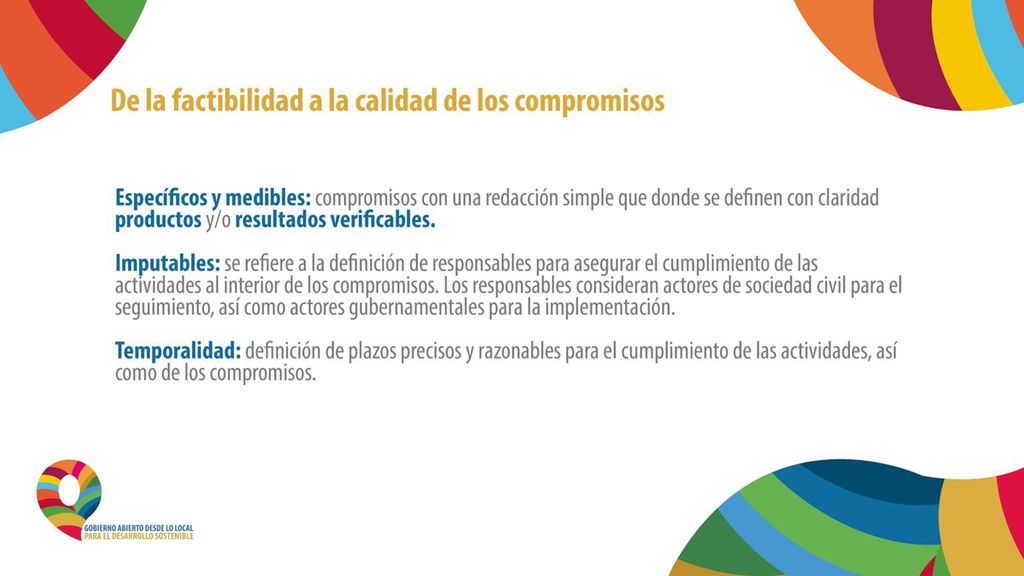 De la factibilidad a la calidad de los compromisos

Específicos y medibles: compromisos con una redacción simple que donde se definen con claridad productos y/o resultados verificables.

Imputables: se refiere a la definición de responsables para asegurar el cumplimiento de las actividades al interior de los compromisos. Los responsables consideran actores de sociedad civil para el seguimiento, así como actores gubernamentales para la implementación.

Temporalidad: definición de plazos precisos y razonables para el cumplimiento de las actividades, así como de los compromisos.

GOBIERNO ABIERTO DESDE LO LOCAL
PARA EL DESARROLLO SOSTENIBLE